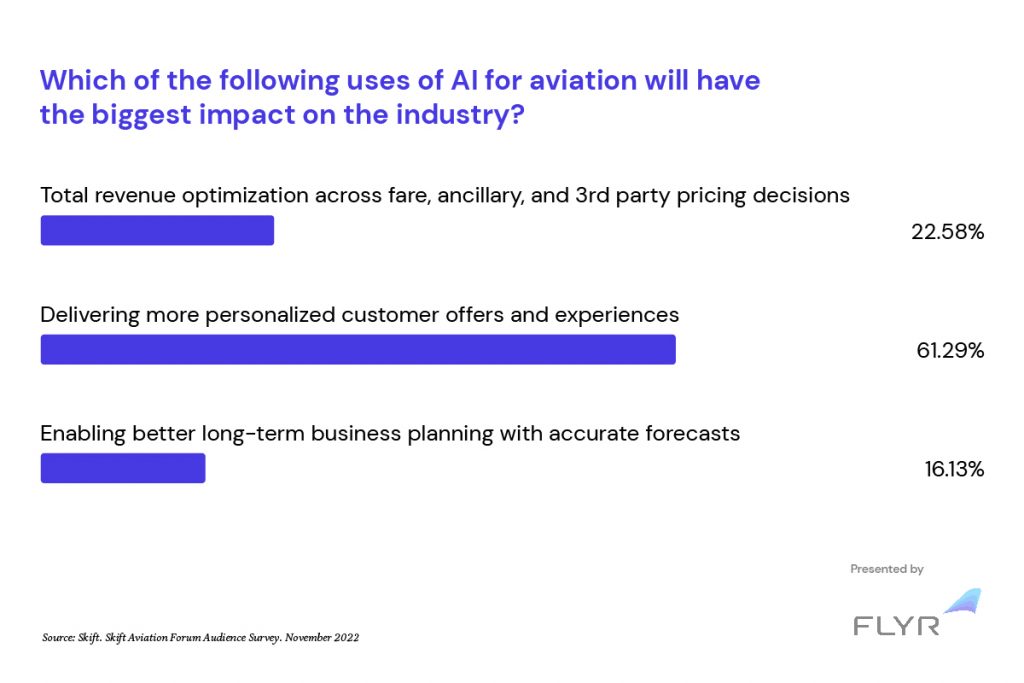 Which of the following uses of AI for aviation will have the biggest impact on the industry?

Total revenue optimization across fare, ancillary, and 3rd party pricing decisions

22.58%

Delivering more personalized customer offers and experiences

61.29%

Enabling better long-term business planning with accurate forecasts

16.13%

Presented by

FLYR

Source: Skift. Skift Aviation Forum Audience Survey. November 2022